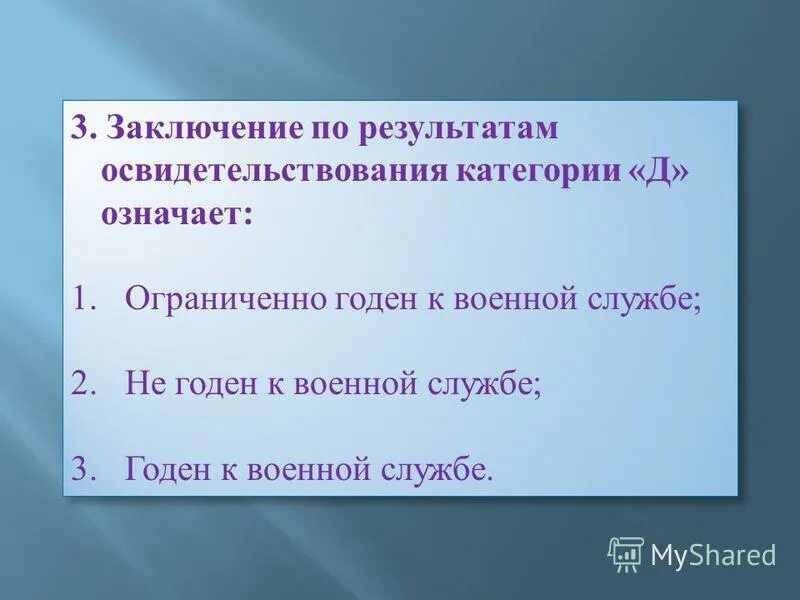 3. Заключение по результатам освидетельствования категории «Д» означает:

1. Ограниченно годен к военной службе;

2. Не годен к военной службе;

3. Годен к военной службе.

MyShared